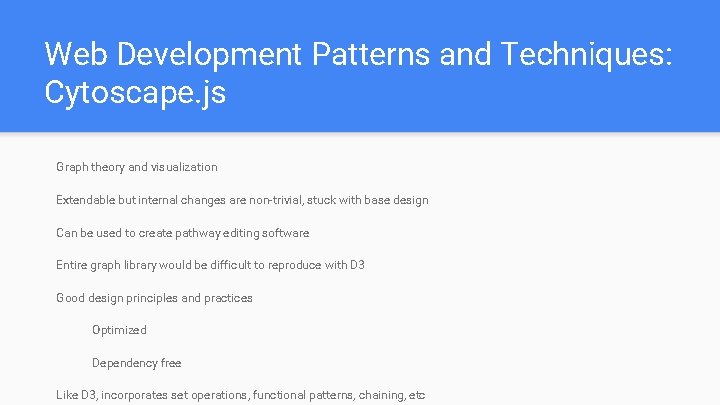 Web Development Patterns and Techniques: Cytoscape.js

Graph theory and visualization

Extendable but internal changes are non-trivial, stuck with base design

Can be used to create pathway editing software

Entire graph library would be difficult to reproduce with D3

Good design principles and practices

Optimized

Dependency free

Like D3, incorporates set operations, functional patterns, chaining, etc